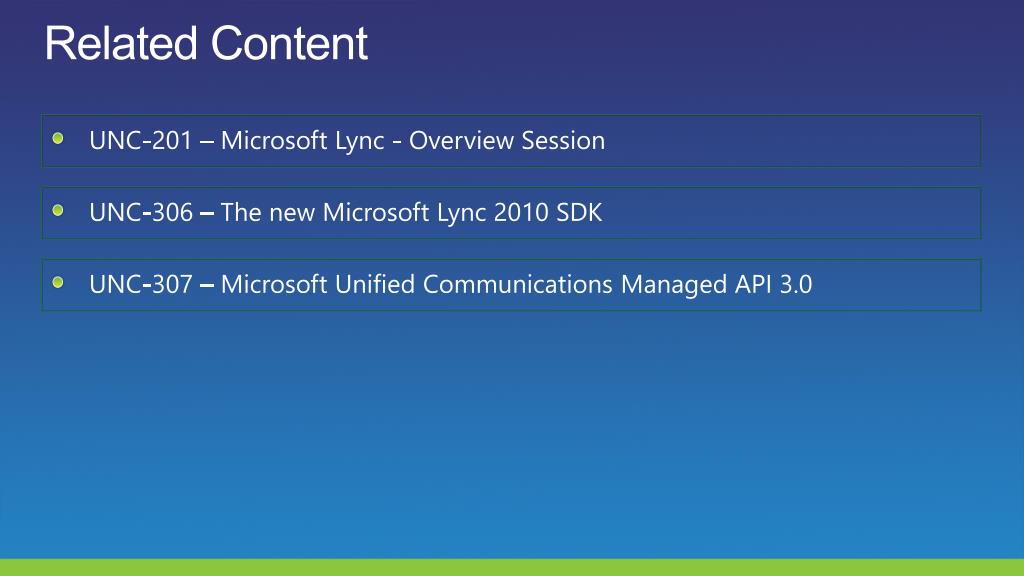 Related Content

UNC-201 – Microsoft Lync - Overview Session

UNC-306 – The new Microsoft Lync 2010 SDK

UNC-307 – Microsoft Unified Communications Managed API 3.0